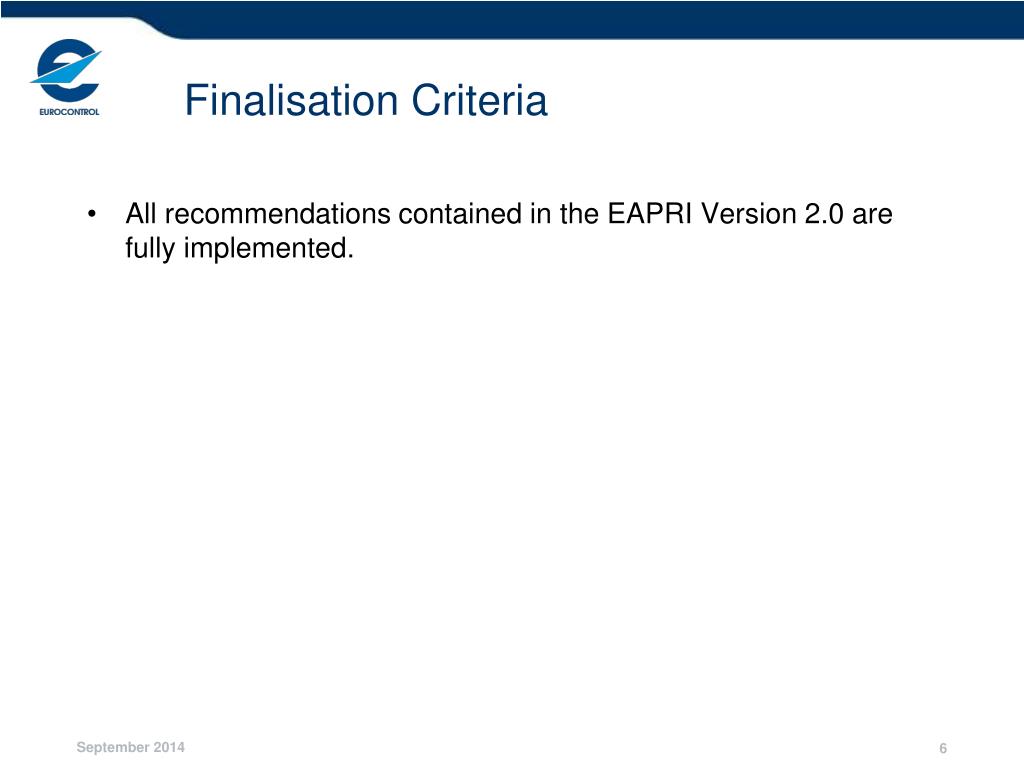 EUROCONTROL

Finalisation Criteria

• All recommendations contained in the EAPRI Version 2.0 are fully implemented.

September 2014

6